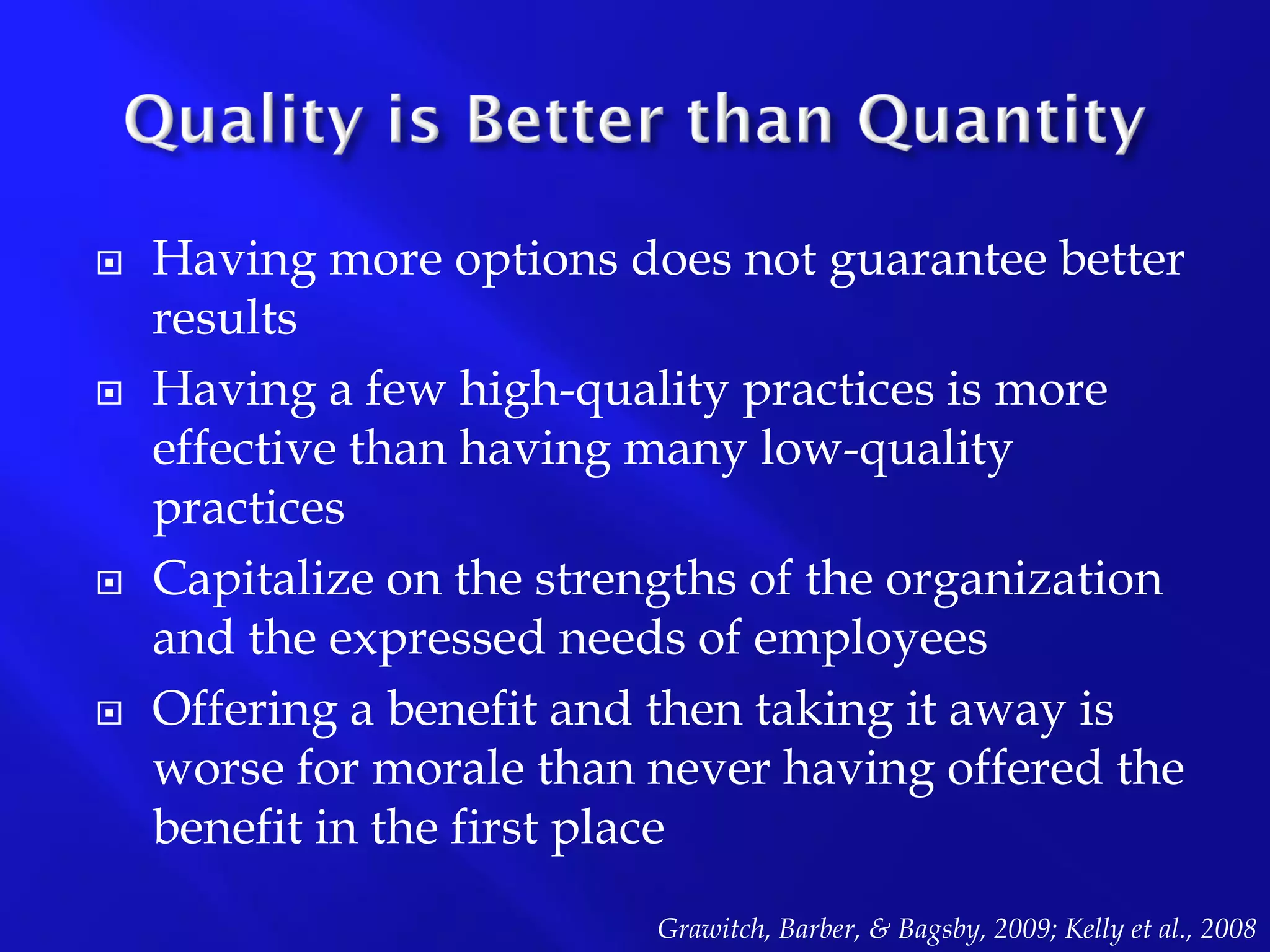 Quality is Better than Quantity

Having more options does not guarantee better results

Having a few high-quality practices is more effective than having many low-quality practices

Capitalize on the strengths of the organization and the expressed needs of employees

Offering a benefit and then taking it away is worse for morale than never having offered the benefit in the first place

Grawitch, Barber, & Bagsby, 2009; Kelly et al., 2008